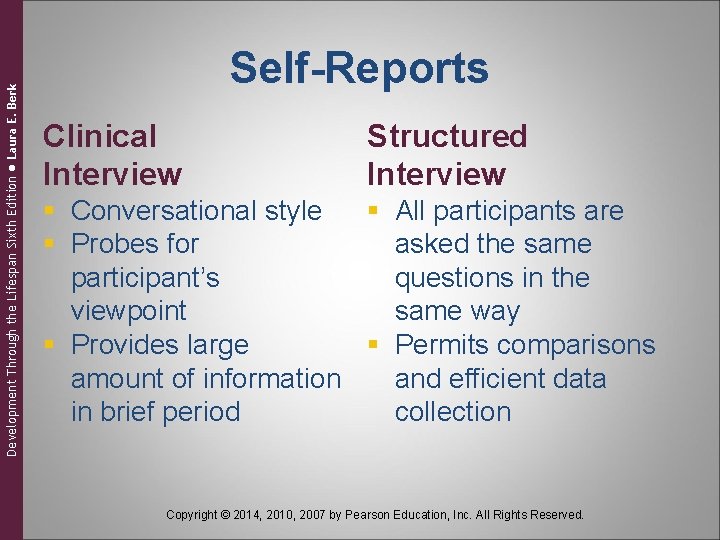 Development Through the Lifespan Sixth Edition ● Laura E. Berk

Self-Reports

Clinical Interview

- Conversational style
- Probes for participant's viewpoint
- Provides large amount of information in brief period

Structured Interview

- All participants are asked the same questions in the same way
- Permits comparisons and efficient data collection

Copyright © 2014, 2010, 2007 by Pearson Education, Inc. All Rights Reserved.